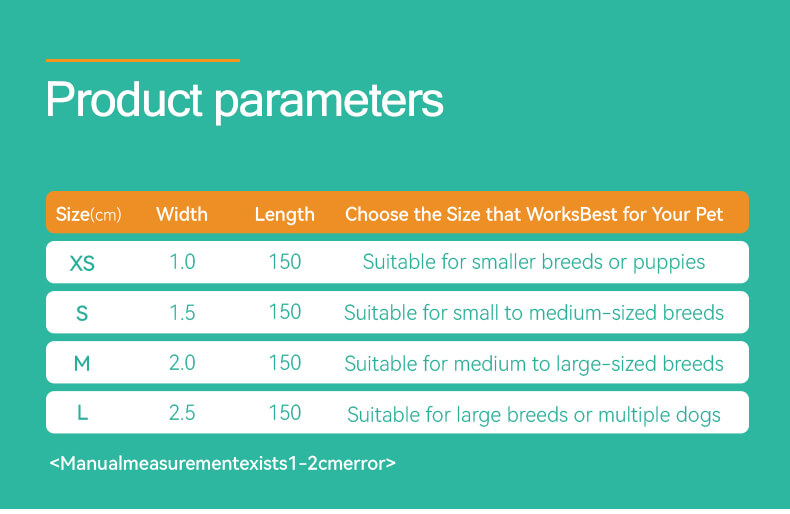 Product parameters

| Size(cm) | Width | Length | Choose the Size that WorksBest for Your Pet |
|---|---|---|---|
| XS | 1.0 | 150 | Suitable for smaller breeds or puppies |
| S | 1.5 | 150 | Suitable for small to medium-sized breeds |
| M | 2.0 | 150 | Suitable for medium to large-sized breeds |
| L | 2.5 | 150 | Suitable for large breeds or multiple dogs |

<Manualmeasurementexists1-2cmerror>